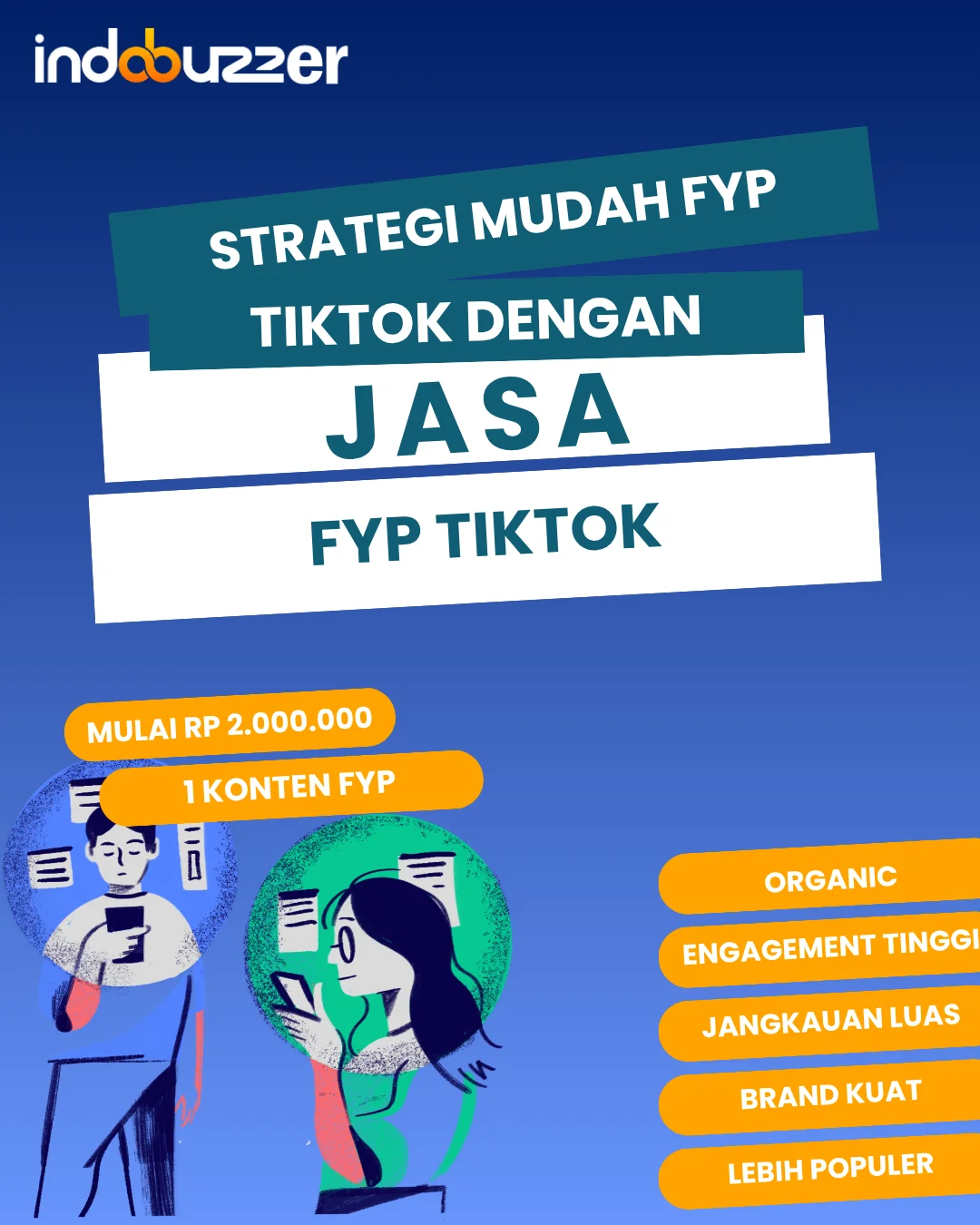 indobuzzer

STRATEGI MUDAH FYP TIKTOK DENGAN

JASA

FYP TIKTOK

MULAI RP 2.000.000

1 KONTEN FYP

ORGANIC

ENGAGEMENT TINGGI

JANGKAUAN LUAS

BRAND KUAT

LEBIH POPULER